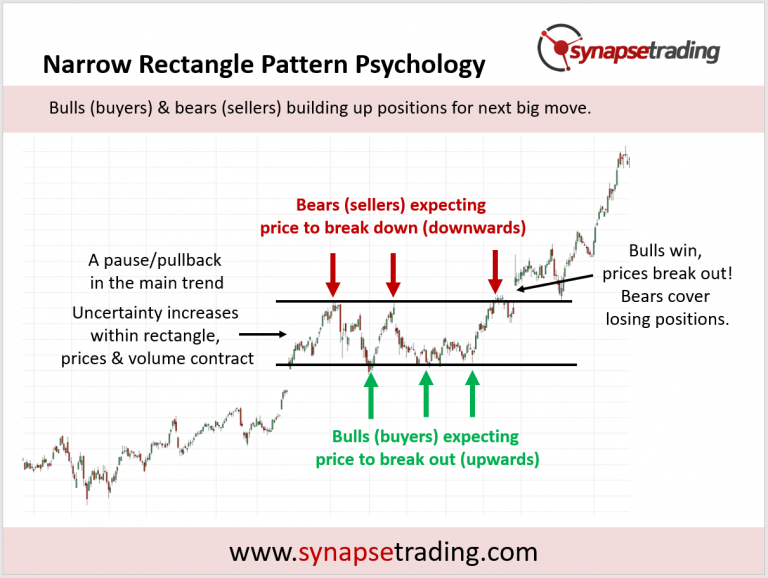 Narrow Rectangle Pattern Psychology

synapsetrading

Bulls (buyers) & bears (sellers) building up positions for next big move.

Bears (sellers) expecting price to break down (downwards)

A pause/pullback in the main trend

Uncertainty increases within rectangle, prices & volume contract

Bulls win, prices break out! Bears cover losing positions.

Bulls (buyers) expecting price to break out (upwards)

www.synapsetrading.com